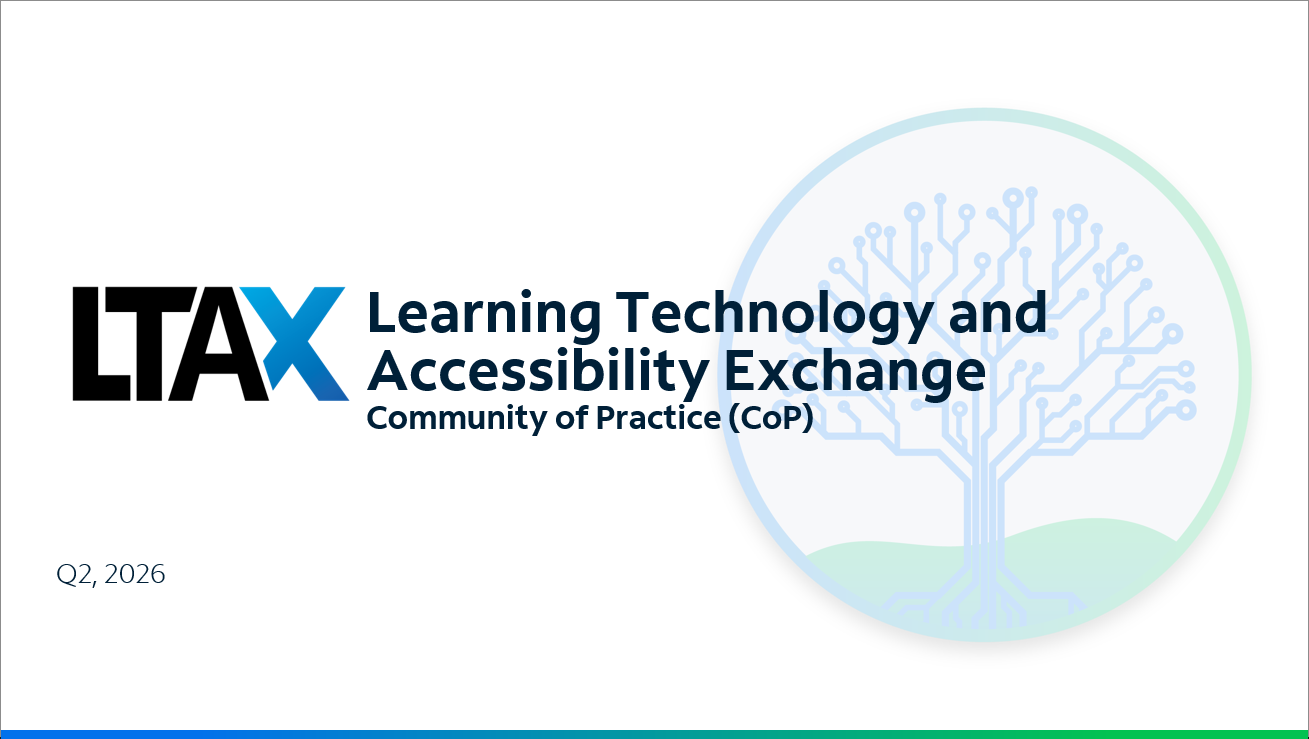 LTAX

Learning Technology and Accessibility Exchange

Community of Practice (CoP)

Q2, 2026